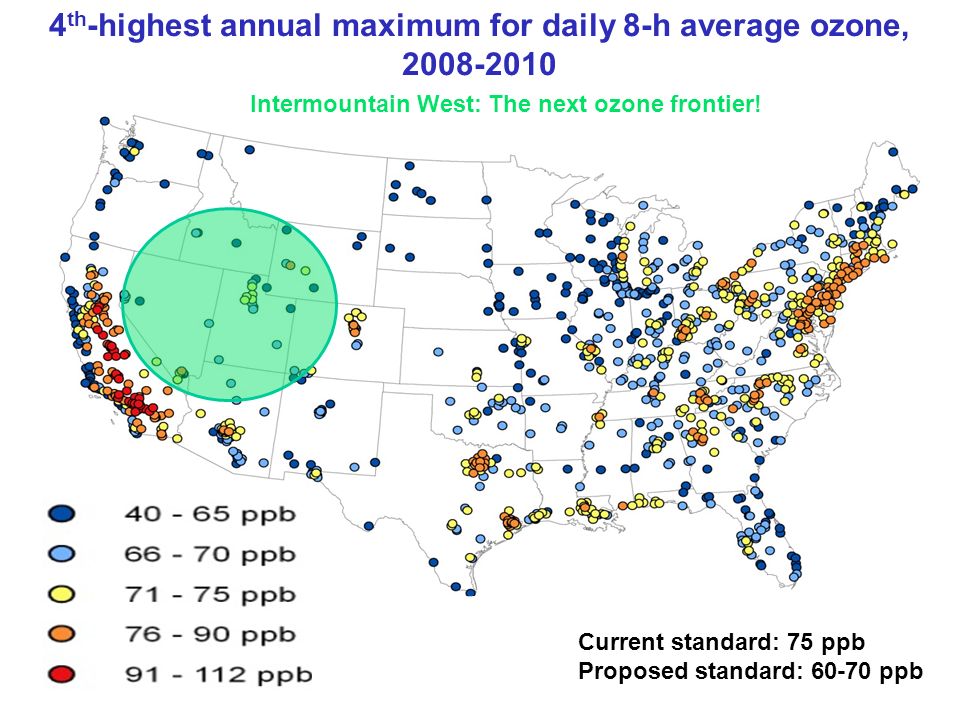 4$^{th}$-highest annual maximum for daily 8-h average ozone, 2008-2010

Intermountain West: The next ozone frontier!

40 - 65 ppb
66 - 70 ppb
71 - 75 ppb
76 - 90 ppb
91 - 112 ppb

Current standard: 75 ppb
Proposed standard: 60-70 ppb